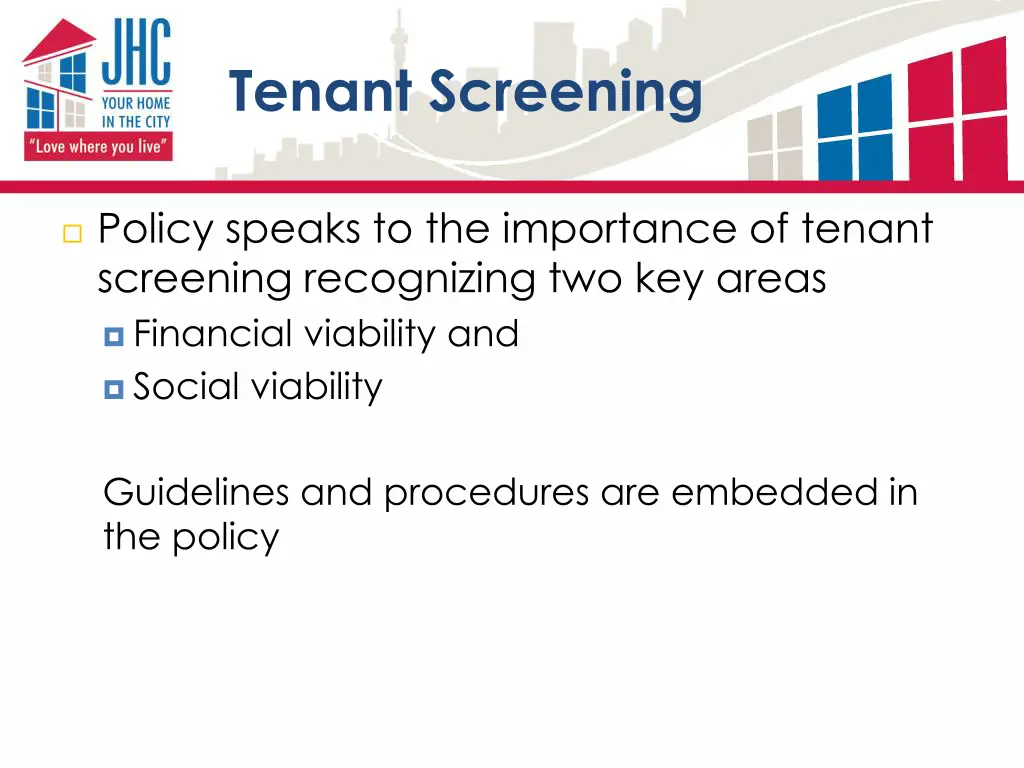 JHC
YOUR HOME IN THE CITY
"Love where you live"

Tenant Screening

Policy speaks to the importance of tenant screening recognizing two key areas
Financial viability and
Social viability

Guidelines and procedures are embedded in the policy